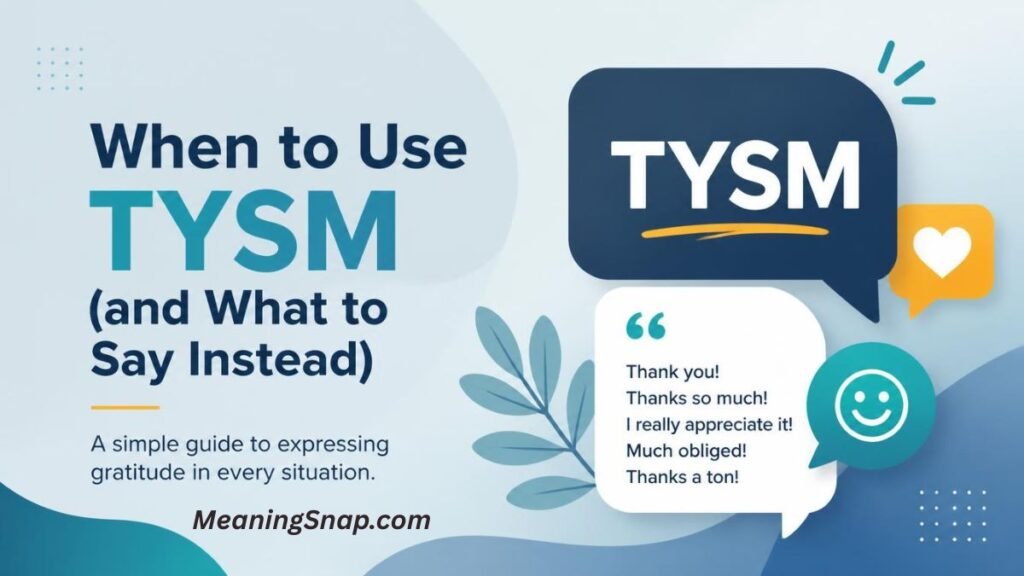 When to Use TYSM (and What to Say Instead)

A simple guide to expressing gratitude in every situation.

MeaningSnap.com

TYSM

“

Thank you!
Thanks so much!
I really appreciate it!
Much obliged!
Thanks a ton!